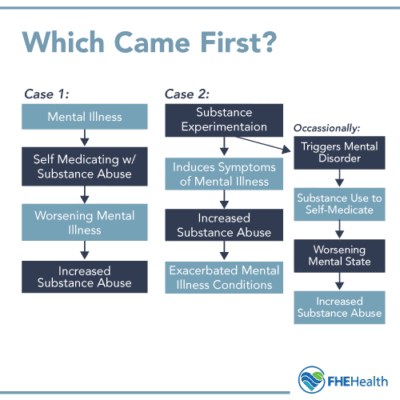 Which Came First?

Case 1:

Mental Illness

Self Medicating w/ Substance Abuse

Worsening Mental Illness

Increased Substance Abuse

Case 2:

Substance Experimentaion

Induces Symptoms of Mental Illness

Increased Substance Abuse

Exacerbated Mental Illness Conditions

Occassionally:

Triggers Mental Disorder

Substance Use to Self-Medicate

Worsening Mental State

Increased Substance Abuse

FHEHealth